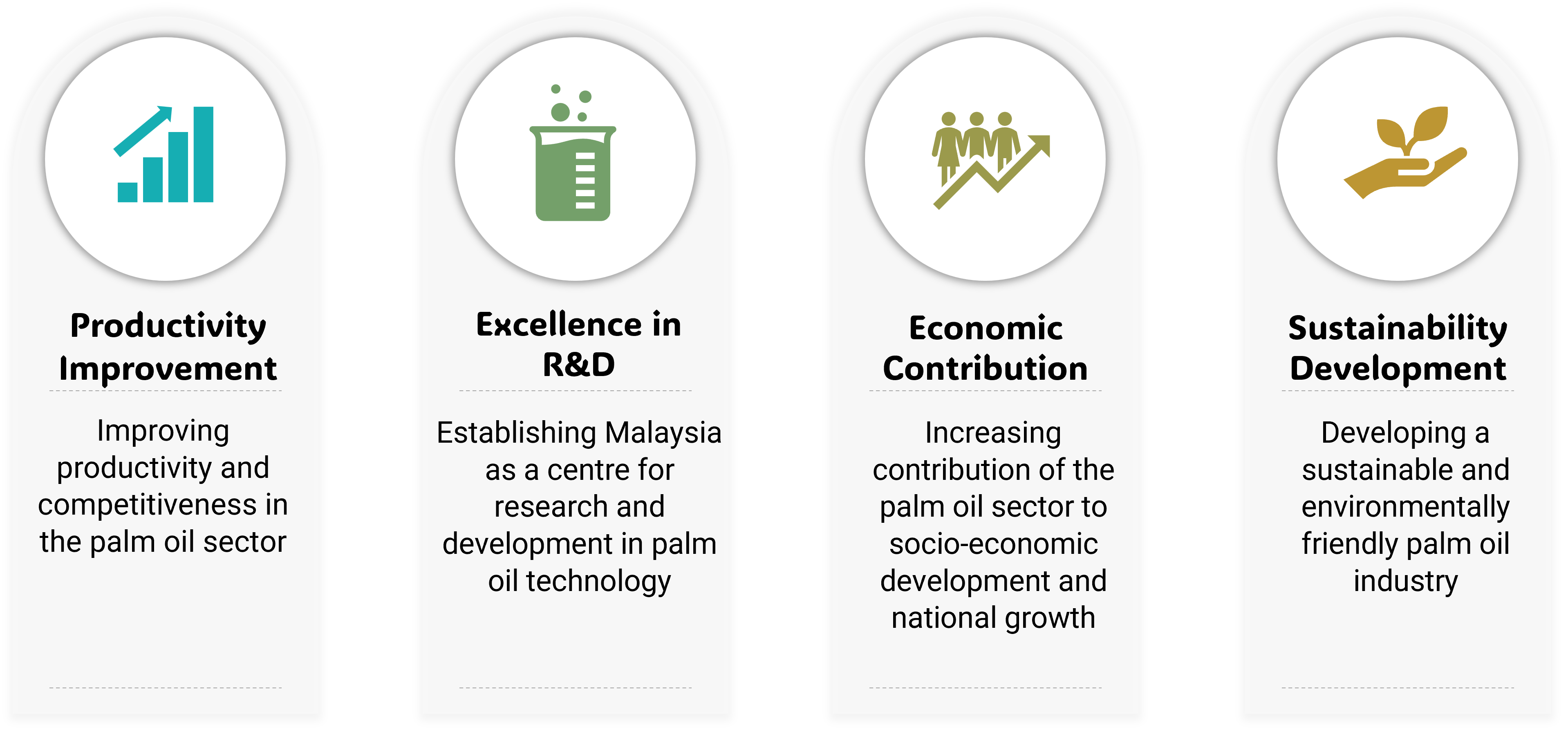 Productivity Improvement

Improving productivity and competitiveness in the palm oil sector

Excellence in R&D

Establishing Malaysia as a centre for research and development in palm oil technology

Economic Contribution

Increasing contribution of the palm oil sector to socio-economic development and national growth

Sustainability Development

Developing a sustainable and environmentally friendly palm oil industry